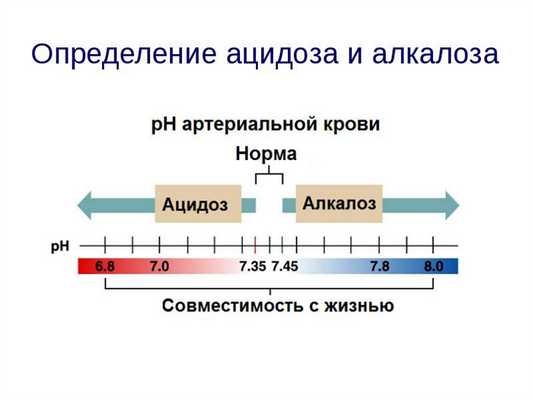 Определение ацидоза и алкалоза

pH артериальной крови

Норма

Ацидоз

Алкалоз

pH

6.8 7.0 7.35 7.45 7.8 8.0

Совместимость с жизнью